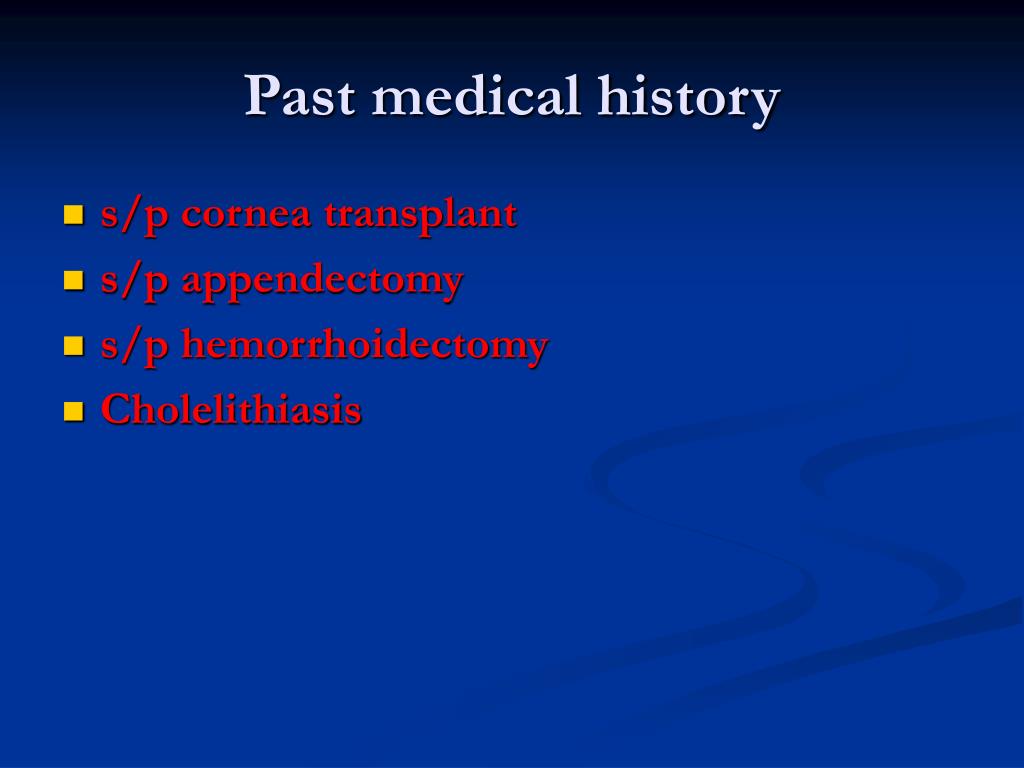 Past medical history

- s/p cornea transplant
- s/p appendectomy
- s/p hemorrhoidectomy
- Cholelithiasis